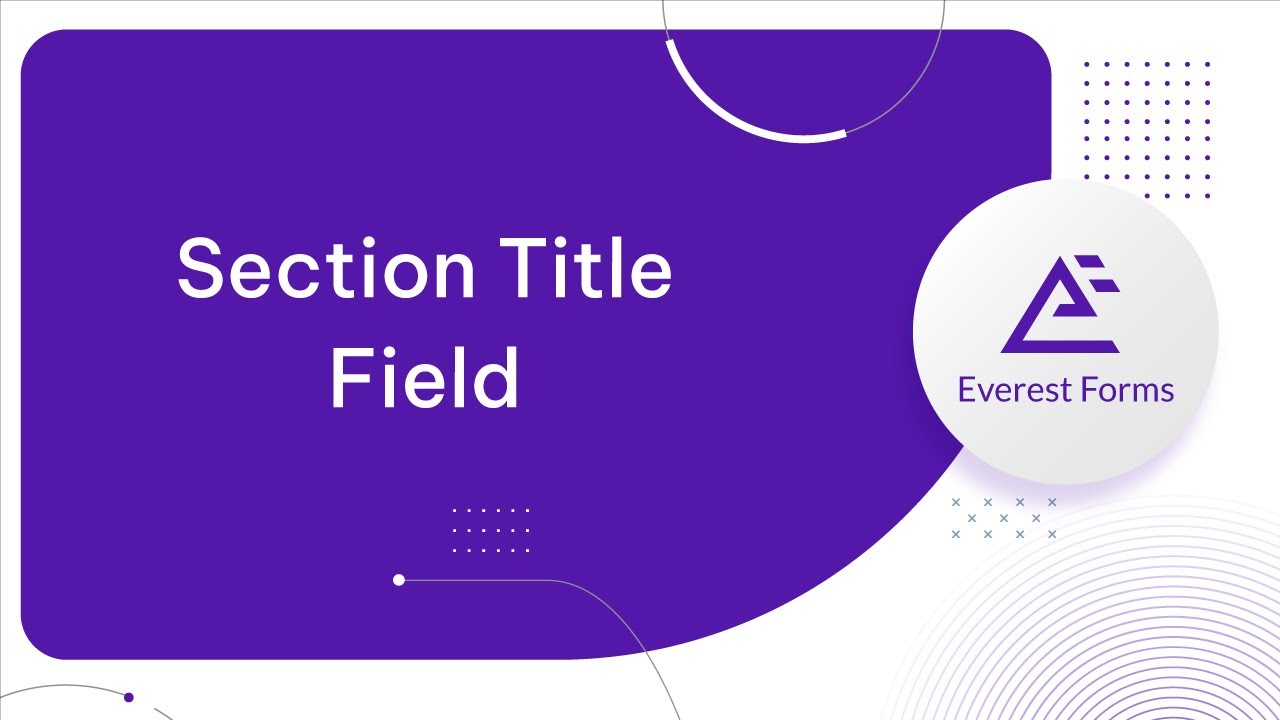 Section Title Field

Everest Forms